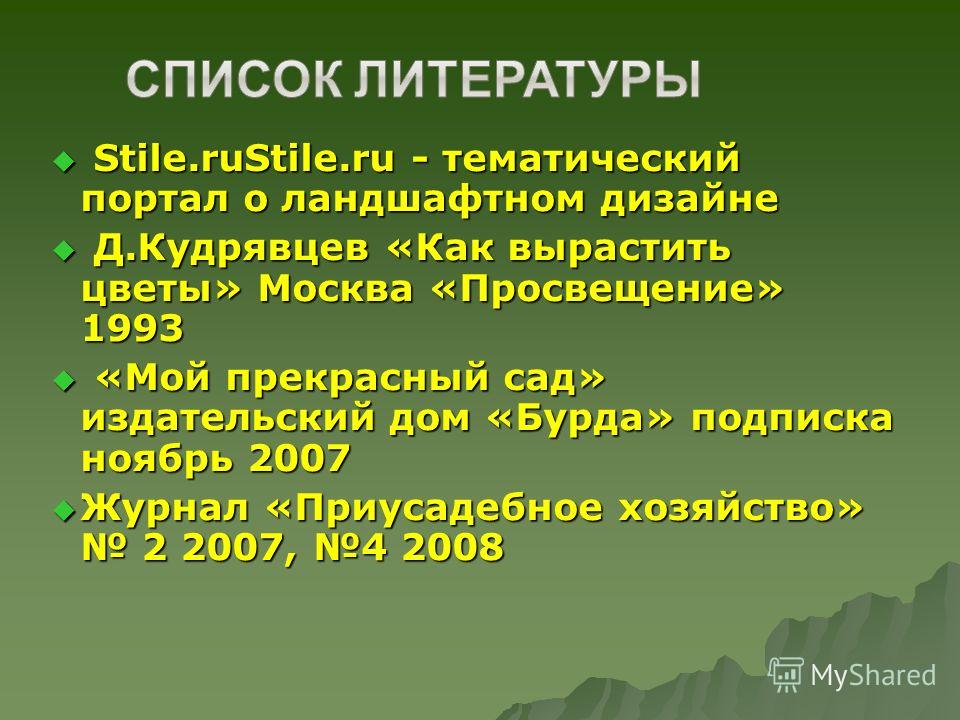 СПИСОК ЛИТЕРАТУРЫ

Stile.ruStile.ru - тематический портал о ландшафтном дизайне

Д.Кудрявцев «Как вырастить цветы» Москва «Просвещение» 1993

«Мой прекрасный сад» издательский дом «Бурда» подписка ноябрь 2007

Журнал «Приусадебное хозяйство» № 2 2007, №4 2008

MyShared